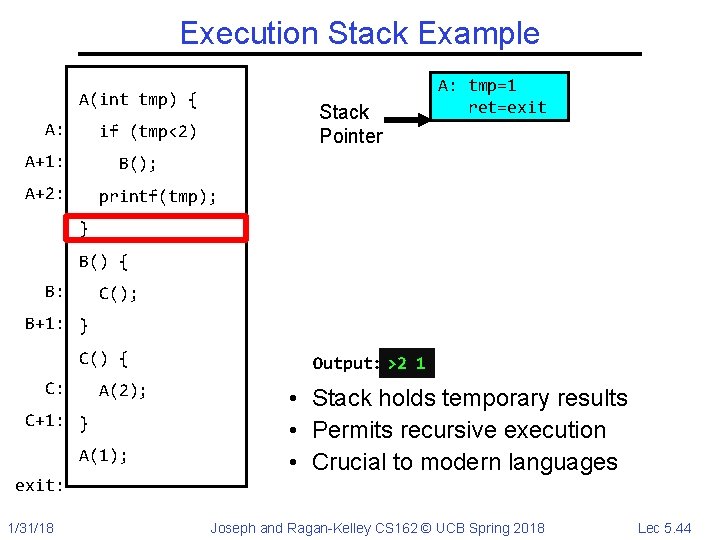 Execution Stack Example

A(int tmp) {
A: if (tmp<2)
A+1: B();
A+2: printf(tmp);
}
B() {
B: C();
B+1: }
C() {
C: A(2);
C+1: }
A(1);
exit:

Stack Pointer

A: tmp=1
ret=exit

Output: >2 1

• Stack holds temporary results
• Permits recursive execution
• Crucial to modern languages

1/31/18 Joseph and Ragan-Kelley CS162 © UCB Spring 2018 Lec 5.44